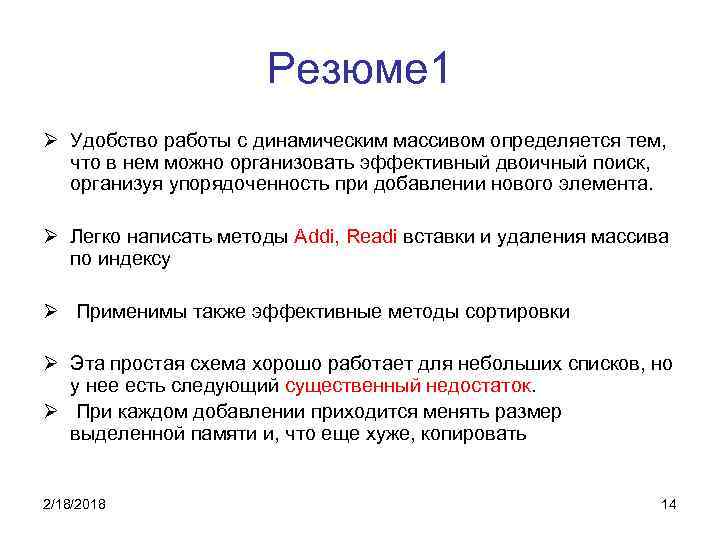 Резюме1

➢ Удобство работы с динамическим массивом определяется тем, что в нем можно организовать эффективный двоичный поиск, организуя упорядоченность при добавлении нового элемента.

➢ Легко написать методы Addi, Readi вставки и удаления массива по индексу

➢ Применимы также эффективные методы сортировки

➢ Эта простая схема хорошо работает для небольших списков, но у нее есть следующий существенный недостаток.

➢ При каждом добавлении приходится менять размер выделенной памяти и, что еще хуже, копировать

2/18/2018

14